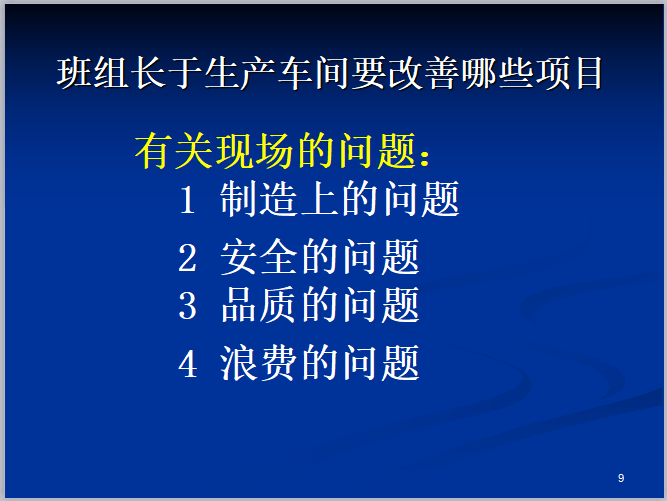 班组长于生产车间要改善哪些项目

有关现场的问题：

1 制造上的问题

2 安全的问题

3 品质的问题

4 浪费的问题

9